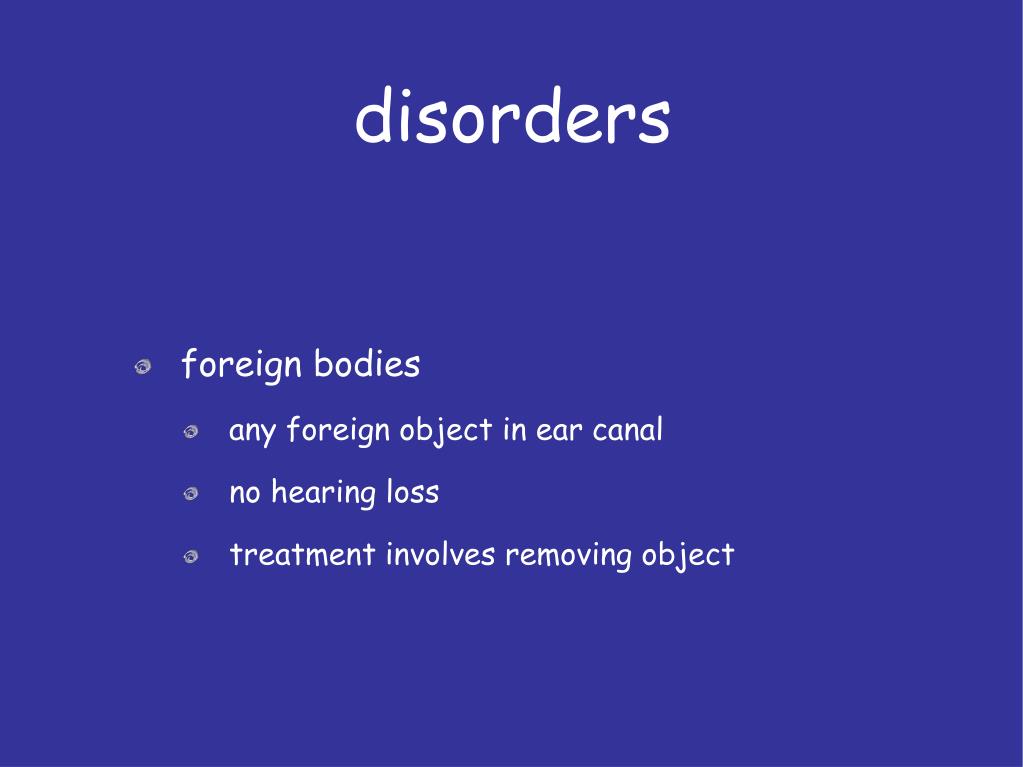 disorders

- foreign bodies
  - any foreign object in ear canal
  - no hearing loss
  - treatment involves removing object